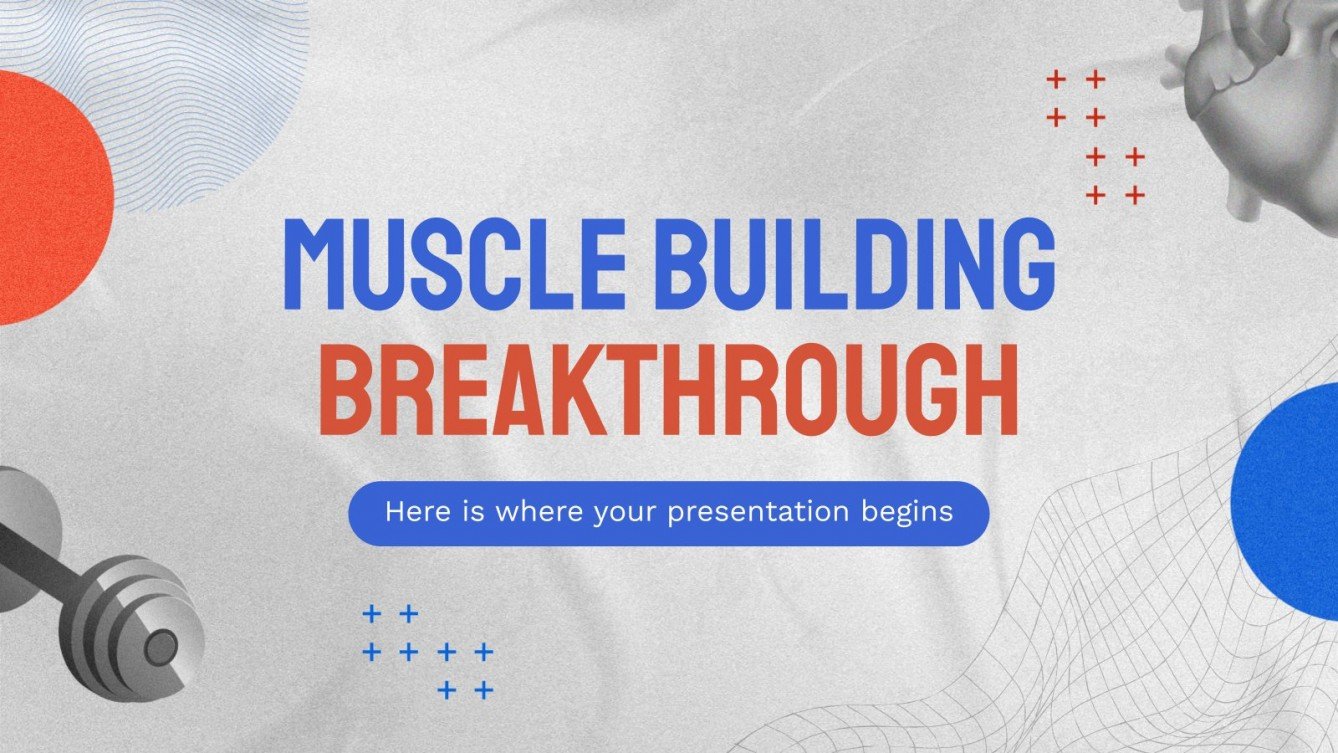 MUSCLE BUILDING BREAKTHROUGH

Here is where your presentation begins